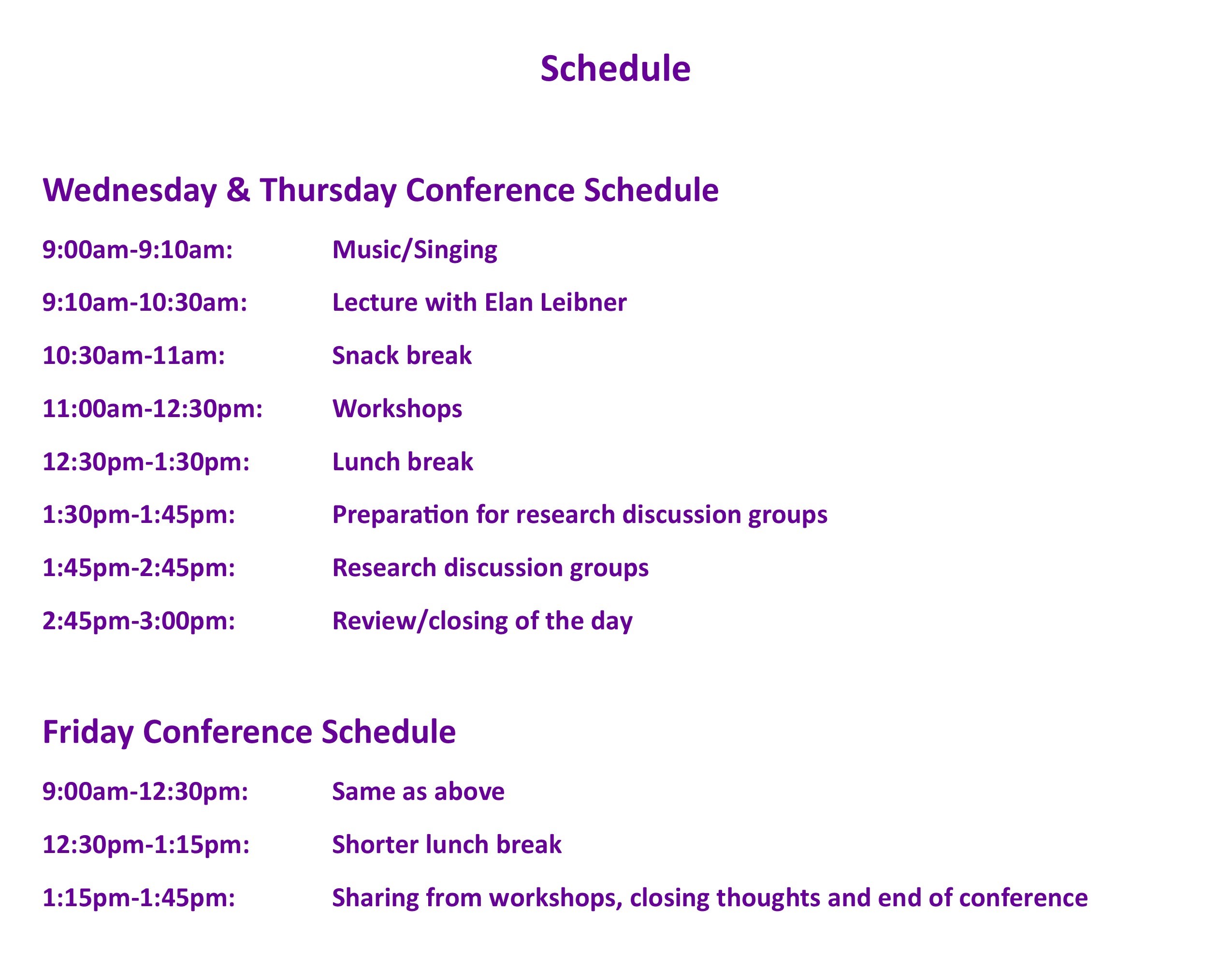 Schedule

Wednesday & Thursday Conference Schedule

9:00am-9:10am: Music/Singing

9:10am-10:30am: Lecture with Elan Leibner

10:30am-11am: Snack break

11:00am-12:30pm: Workshops

12:30pm-1:30pm: Lunch break

1:30pm-1:45pm: Preparation for research discussion groups

1:45pm-2:45pm: Research discussion groups

2:45pm-3:00pm: Review/closing of the day

Friday Conference Schedule

9:00am-12:30pm: Same as above

12:30pm-1:15pm: Shorter lunch break

1:15pm-1:45pm: Sharing from workshops, closing thoughts and end of conference